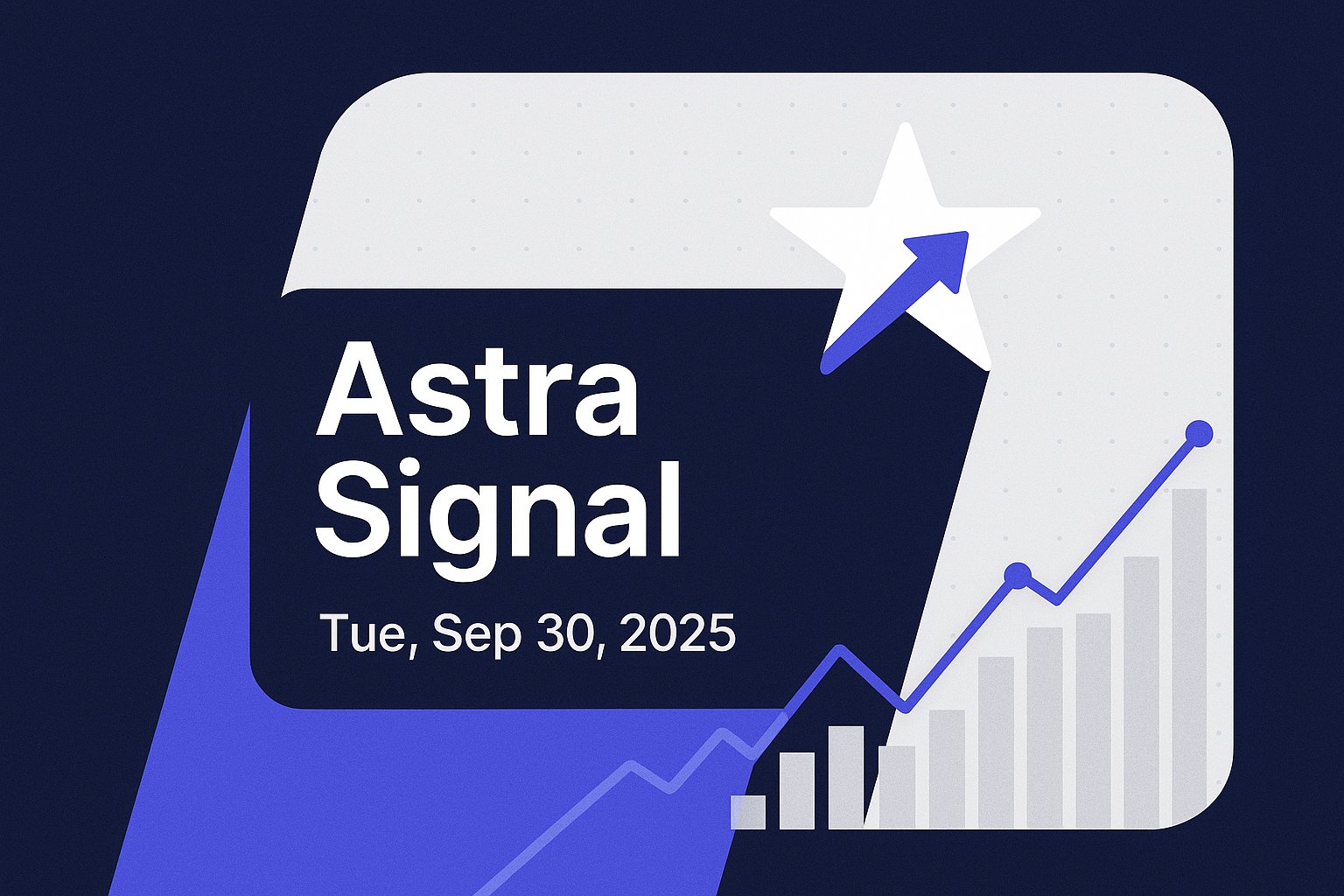 Astra Signal

Tue, Sep 30, 2025